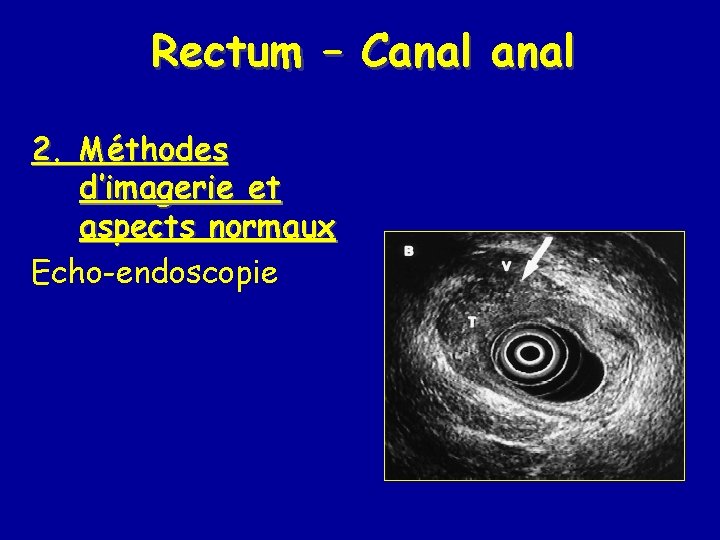 Rectum – Canal anal

2. Méthodes d'imagerie et aspects normaux

Echo-endoscopie

B

V

T